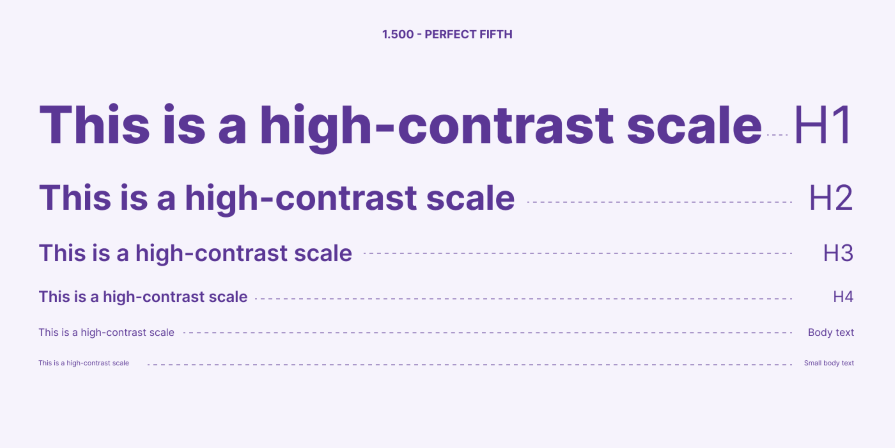 1.500 - PERFECT FIFTH

This is a high-contrast scale H1

This is a high-contrast scale H2

This is a high-contrast scale H3

This is a high-contrast scale H4

This is a high-contrast scale Body text

This is a high-contrast scale Small body text